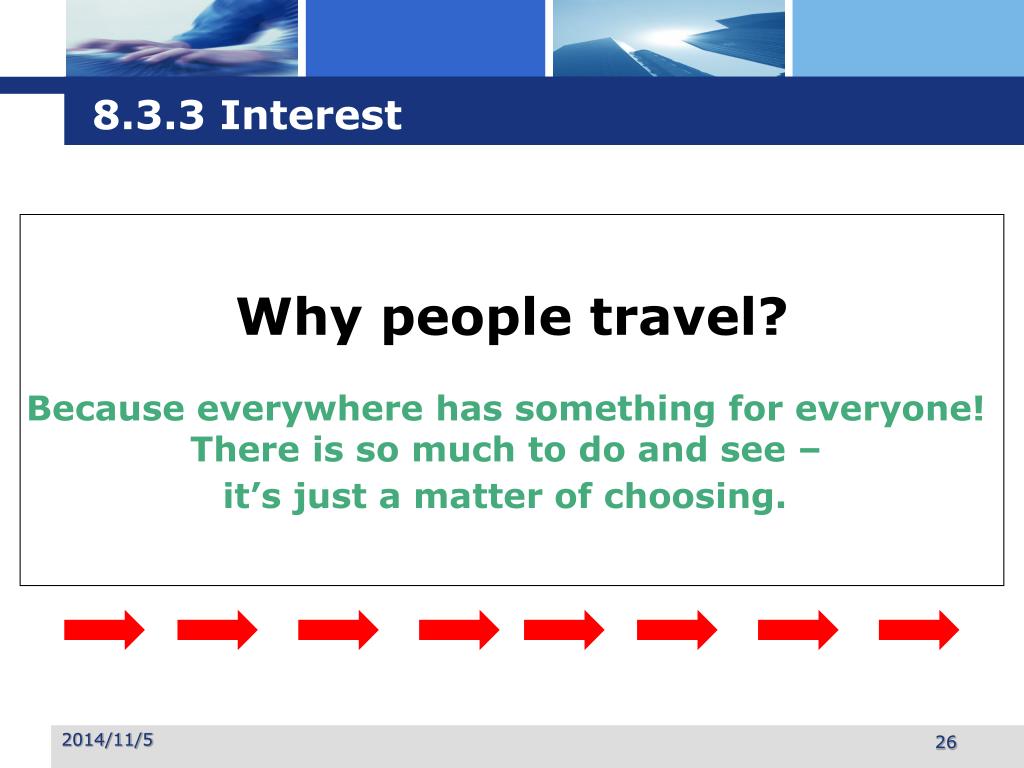 8.3.3 Interest

Why people travel?

Because everywhere has something for everyone! There is so much to do and see – it’s just a matter of choosing.

2014/11/5

26